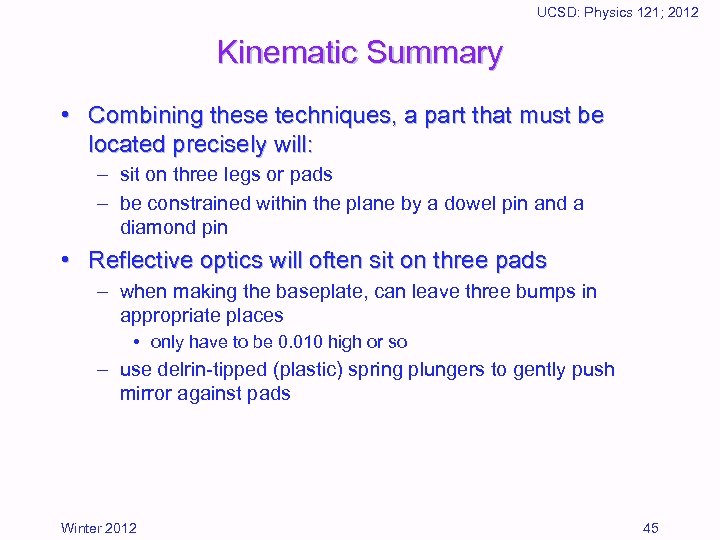 UCSD: Physics 121; 2012

Kinematic Summary

• Combining these techniques, a part that must be located precisely will:
– sit on three legs or pads
– be constrained within the plane by a dowel pin and a diamond pin
• Reflective optics will often sit on three pads
– when making the baseplate, can leave three bumps in appropriate places
• only have to be 0.010 high or so
– use delrin-tipped (plastic) spring plungers to gently push mirror against pads

Winter 2012

45